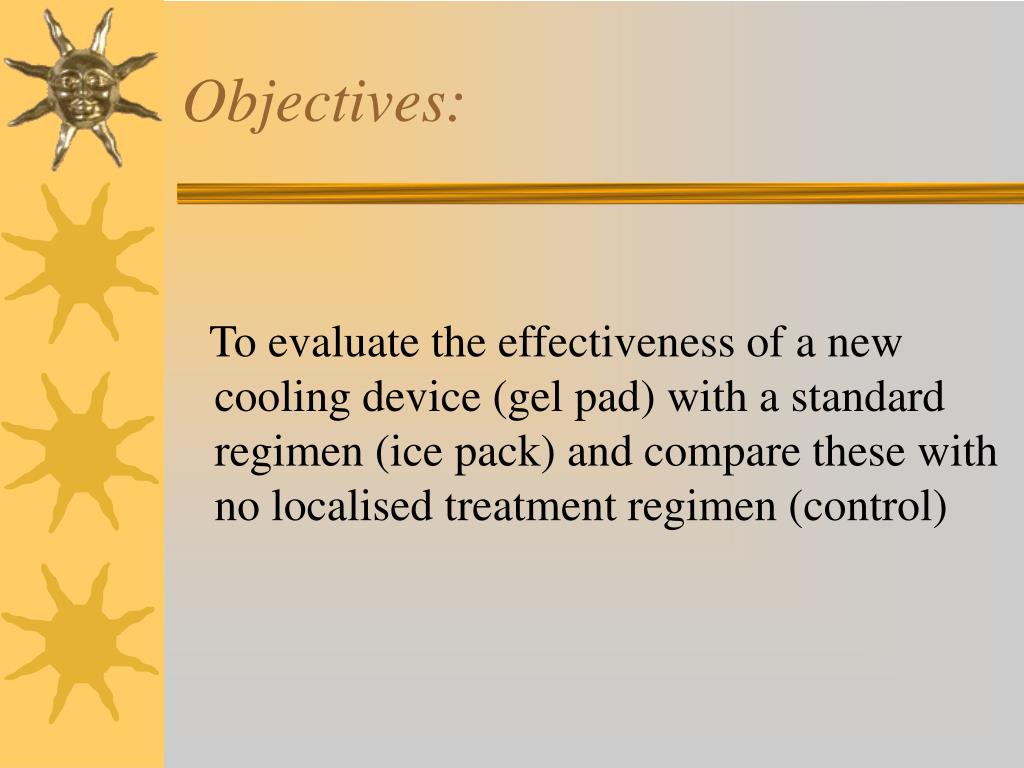 Objectives:

To evaluate the effectiveness of a new cooling device (gel pad) with a standard regimen (ice pack) and compare these with no localised treatment regimen (control)